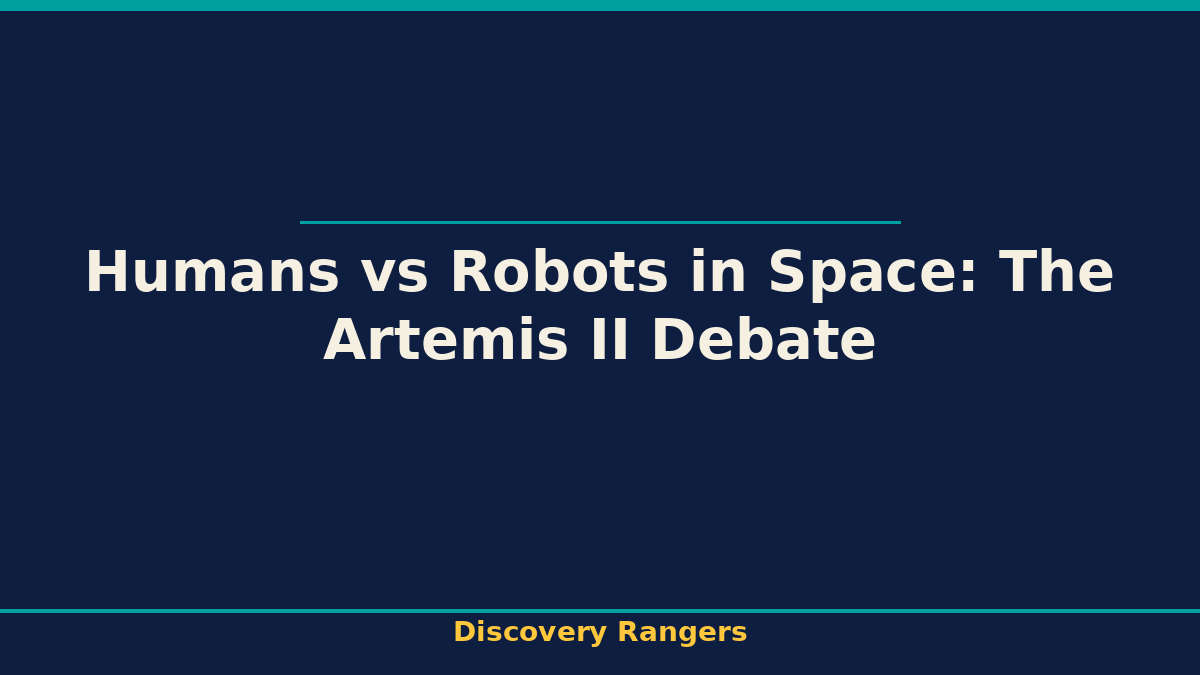 Humans vs Robots in Space: The Artemis II Debate

Discovery Rangers